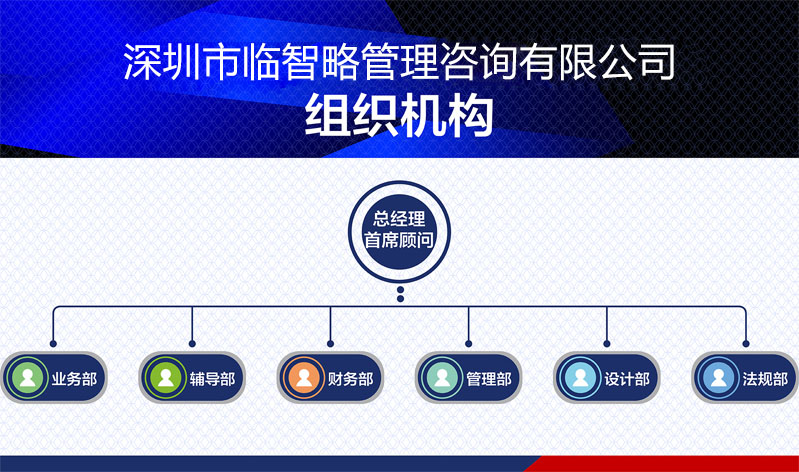 深圳市临智略管理咨询有限公司
组织机构

总经理
首席顾问

业务部
辅导部
财务部
管理部
设计部
法规部